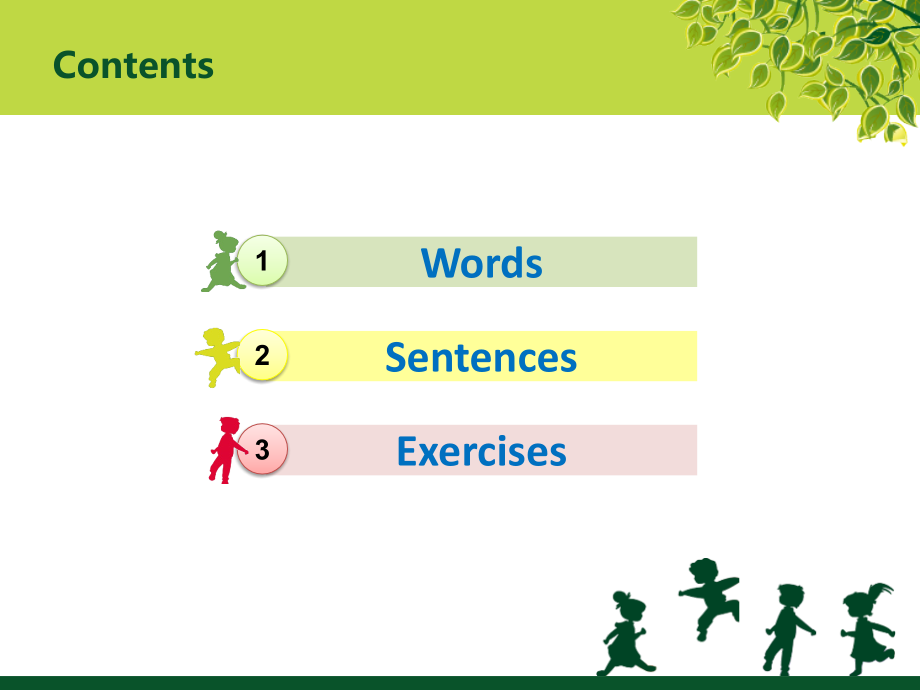 Contents

1 Words

2 Sentences

3 Exercises